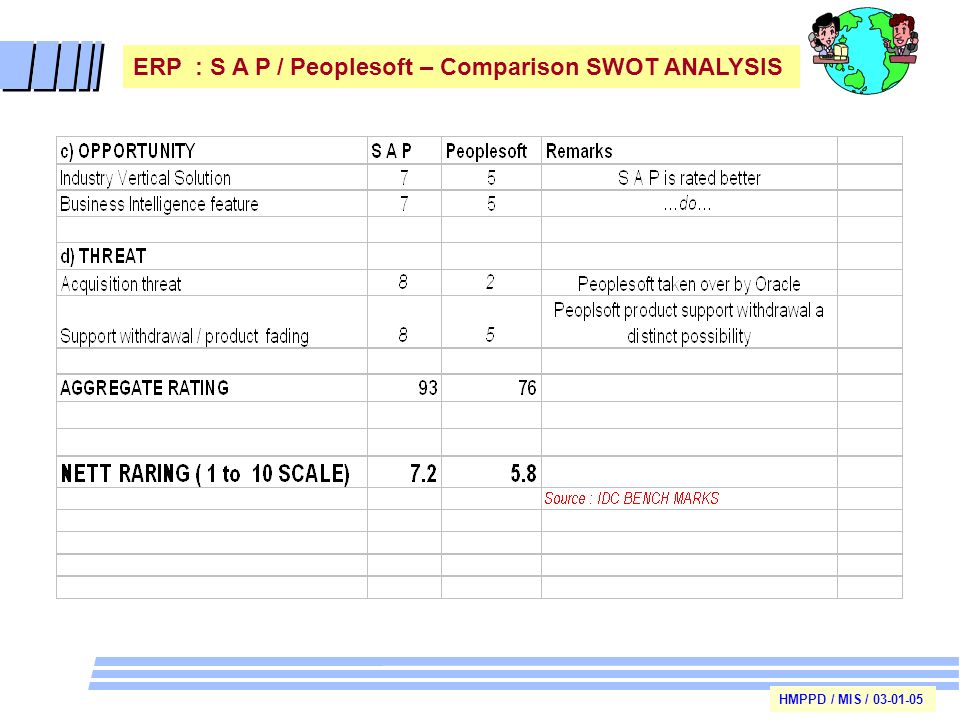 ERP : S A P / Peoplesoft – Comparison SWOT ANALYSIS

| c) OPPORTUNITY | S A P | Peoplesoft | Remarks | |
|---|---|---|---|---|
| Industry Vertical Solution | 7 | 5 | S A P is rated better | |
| Business Intelligence feature | 7 | 5 | ...do... | |
| | | | | |
| d) THREAT | | | | |
| Acquisition threat | 8 | 2 | Peoplesoft taken over by Oracle | |
| Support withdrawal / product fading | 8 | 5 | Peoplsoft product support withdrawal a distinct possibility | |
| | | | | |
| AGGREGATE RATING | 93 | 76 | | |
| | | | | |
| | | | | |
| NETT RARING ( 1 to 10 SCALE) | 7.2 | 5.8 | | |
| | | | Source : IDC BENCH MARKS | |
| | | | | |
| | | | | |
| | | | | |
| | | | | |

HMPPD / MIS / 03-01-05